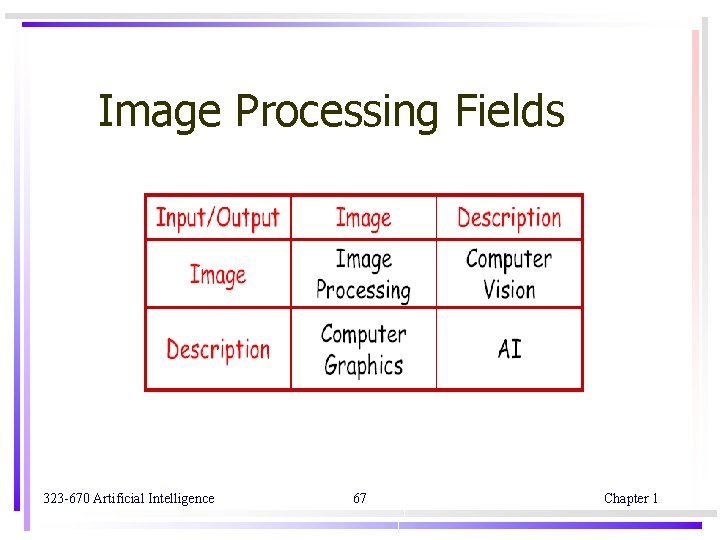 Image Processing Fields

| Input/Output | Image | Description |
|---|---|---|
| Image | Image Processing | Computer Vision |
| Description | Computer Graphics | AI |

323-670 Artificial Intelligence

67

Chapter 1